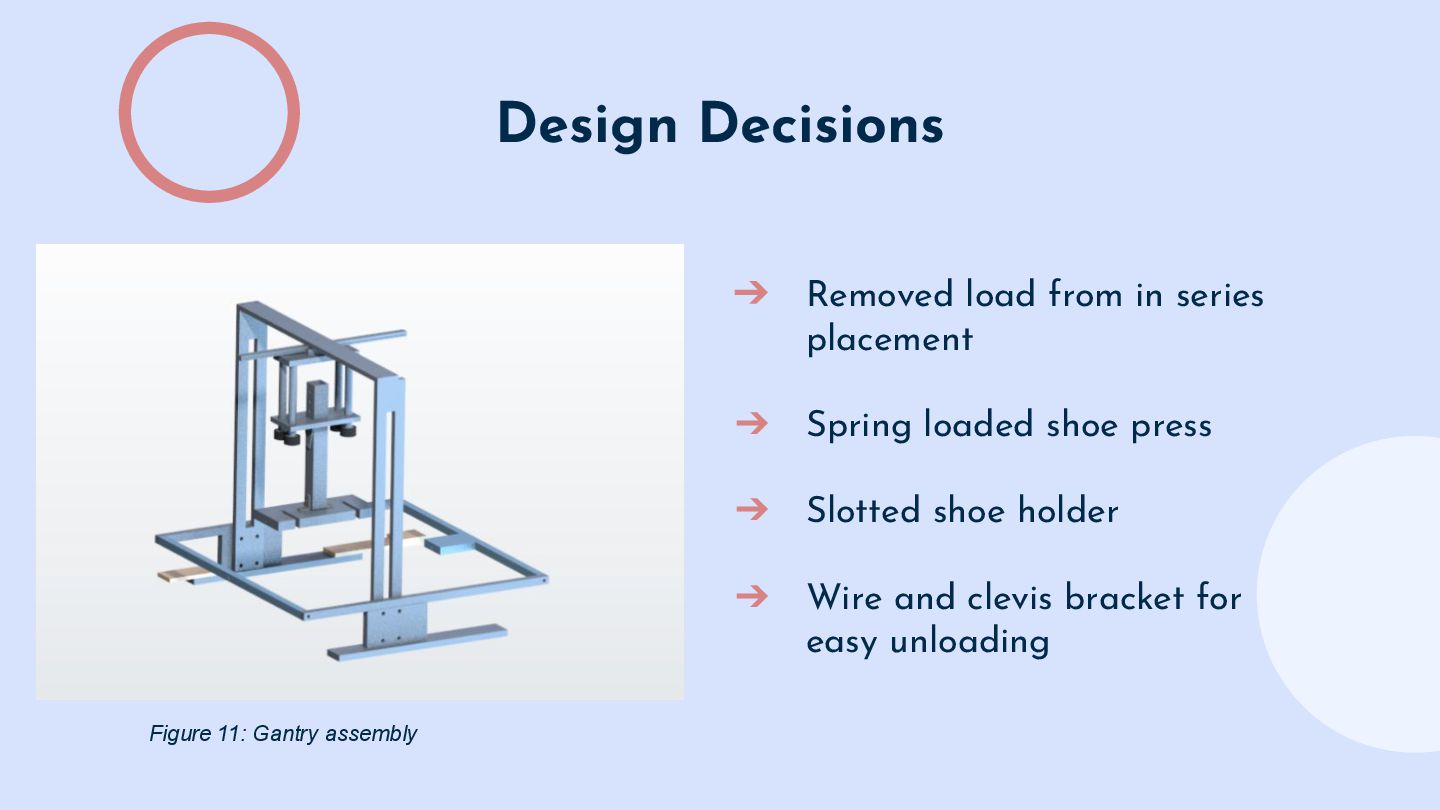 Design Decisions

Figure 11: Gantry assembly

➔ Removed load from in series placement

➔ Spring loaded shoe press

➔ Slotted shoe holder

➔ Wire and clevis bracket for easy unloading